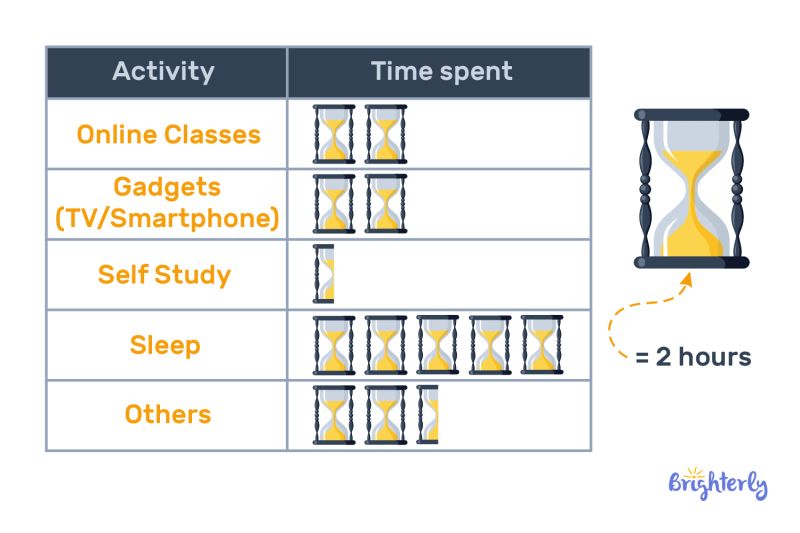 | Activity | Time spent |
|---|---|
| Online Classes | |
| Gadgets (TV/Smartphone) | |
| Self Study | |
| Sleep | |
| Others | |

= 2 hours

Brighterly